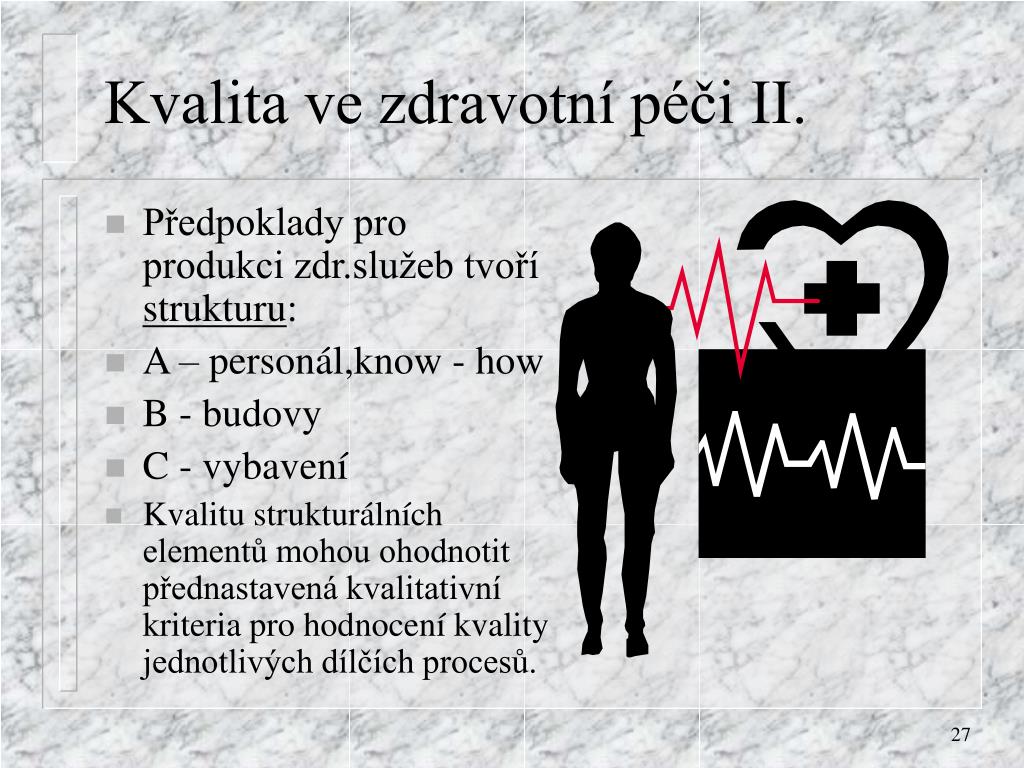 Kvalita ve zdravotní péči II.

- Předpoklady pro produkci zdr.služeb tvoří strukturu:
- A – personál,know - how
- B - budovy
- C - vybavení
- Kvalitu strukturálních elementů mohou ohodnotit přednastavená kvalitativní kriteria pro hodnocení kvality jednotlivých dílčích procesů.

27